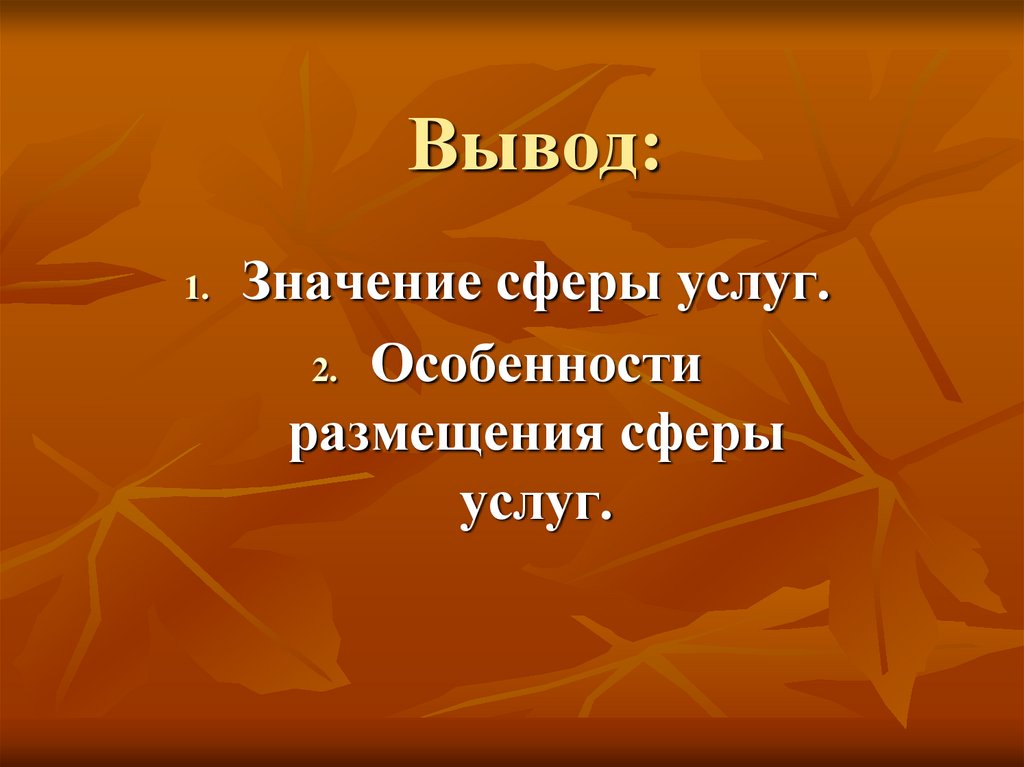 Вывод:

1. Значение сферы услуг.
2. Особенности размещения сферы услуг.